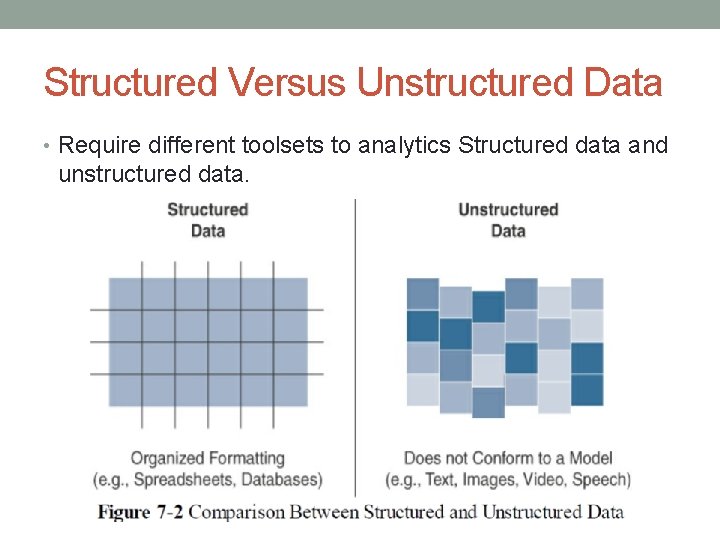 Structured Versus Unstructured Data

• Require different toolsets to analytics Structured data and unstructured data.

Structured Data

Organized Formatting (e.g., Spreadsheets, Databases)

Unstructured Data

Does not Conform to a Model (e.g., Text, Images, Video, Speech)

Figure 7-2 Comparison Between Structured and Unstructured Data